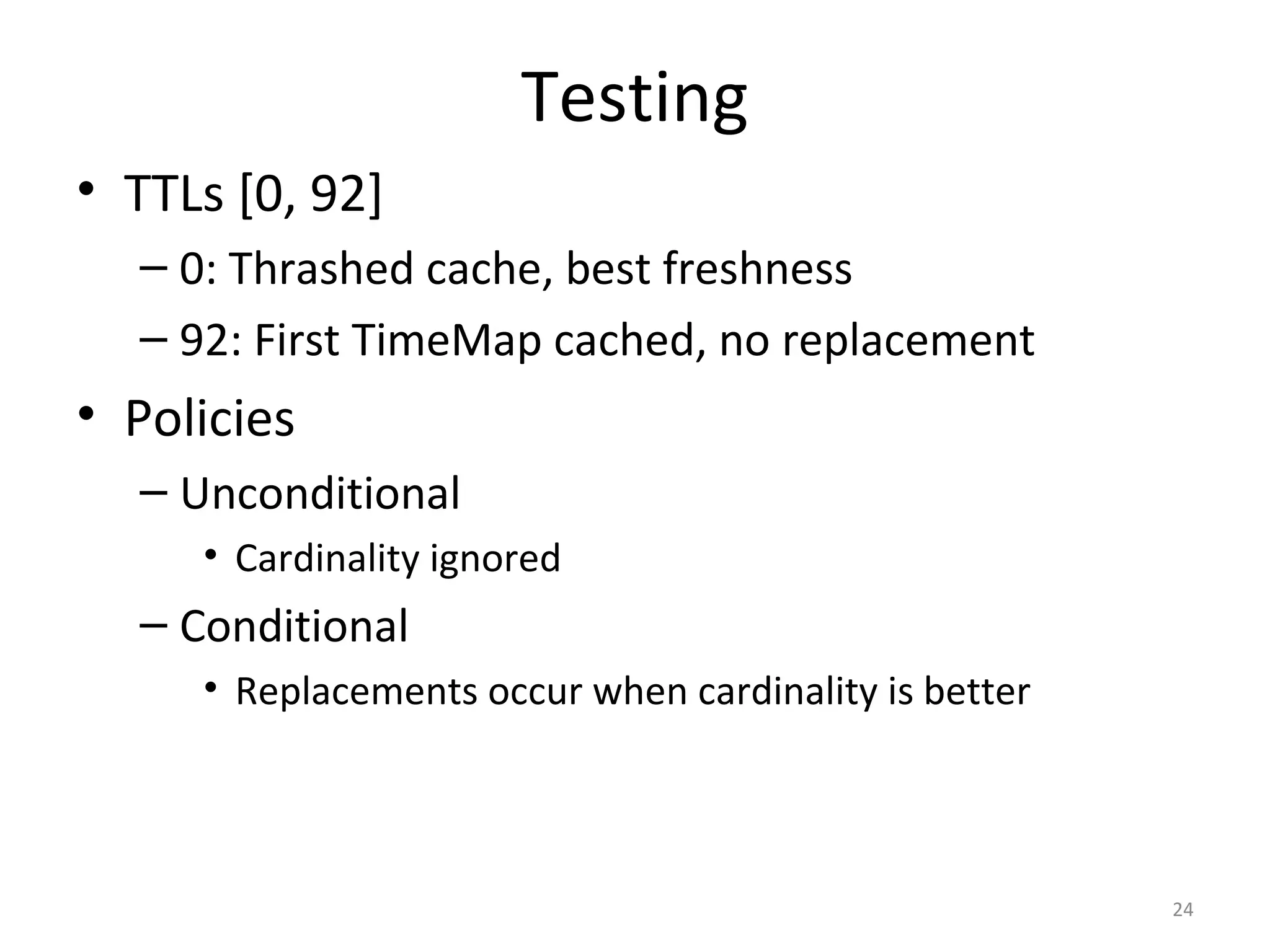 Testing

• TTLs [0, 92]
– 0: Thrashed cache, best freshness
– 92: First TimeMap cached, no replacement

• Policies
– Unconditional
• Cardinality ignored
– Conditional
• Replacements occur when cardinality is better

24